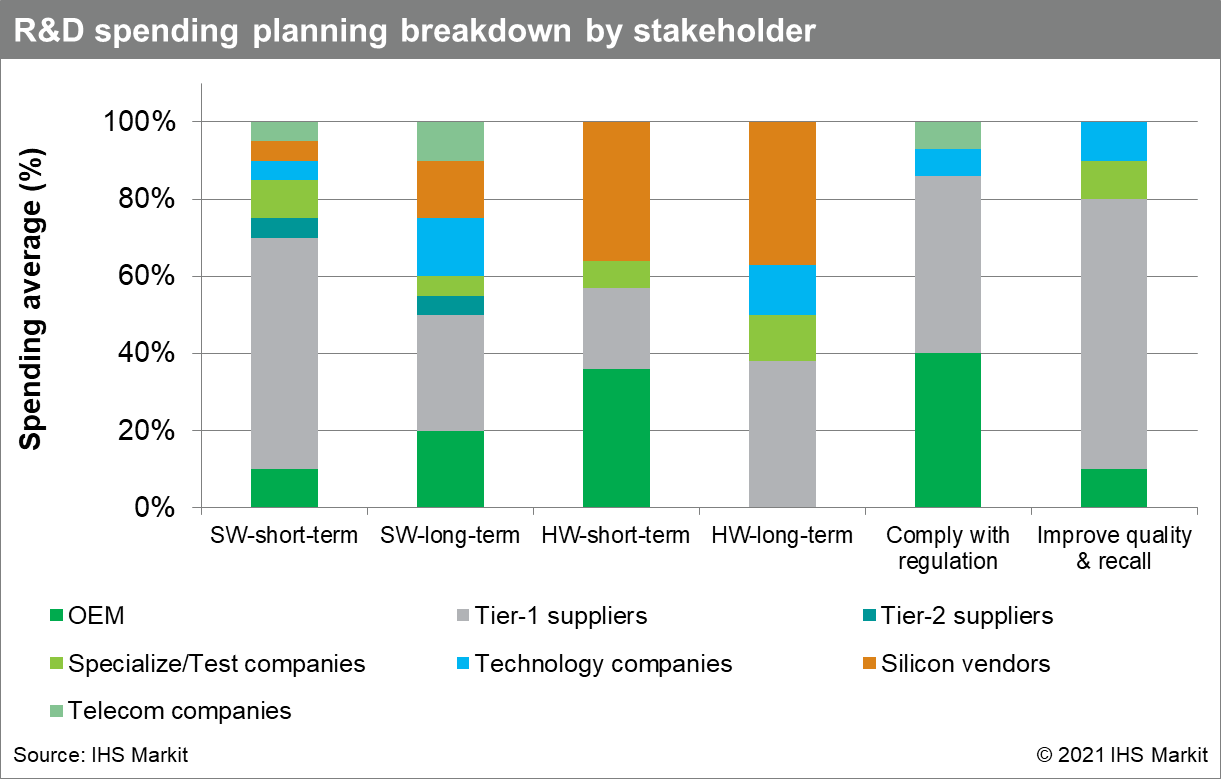 R&D spending planning breakdown by stakeholder

Spending average (%)

100%
80%
60%
40%
20%
0%

SW-short-term
SW-long-term
HW-short-term
HW-long-term
Comply with regulation
Improve quality & recall

OEM
Tier-1 suppliers
Tier-2 suppliers
Specialize/Test companies
Technology companies
Silicon vendors
Telecom companies

Source: IHS Markit
© 2021 IHS Markit